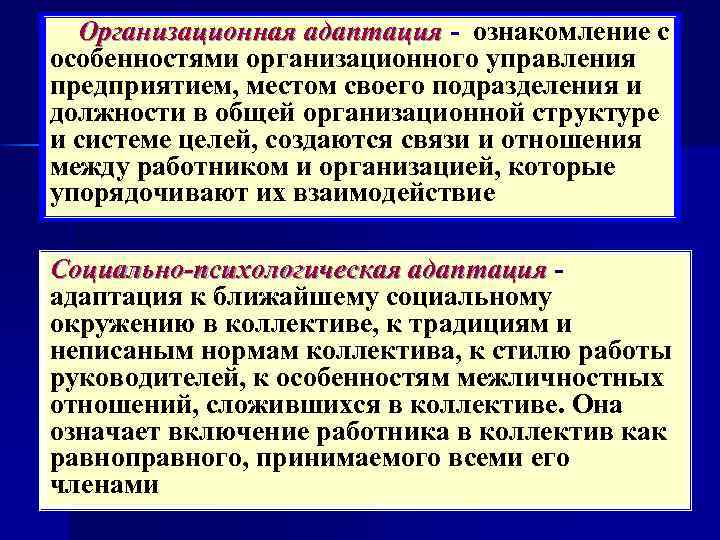 Организационная адаптация - ознакомление с особенностями организационного управления предприятием, местом своего подразделения и должности в общей организационной структуре и системе целей, создаются связи и отношения между работником и организацией, которые упорядочивают их взаимодействие

Социально-психологическая адаптация - адаптация к ближайшему социальному окружению в коллективе, к традициям и неписаным нормам коллектива, к стилю работы руководителей, к особенностям межличностных отношений, сложившихся в коллективе. Она означает включение работника в коллектив как равноправного, принимаемого всеми его членами